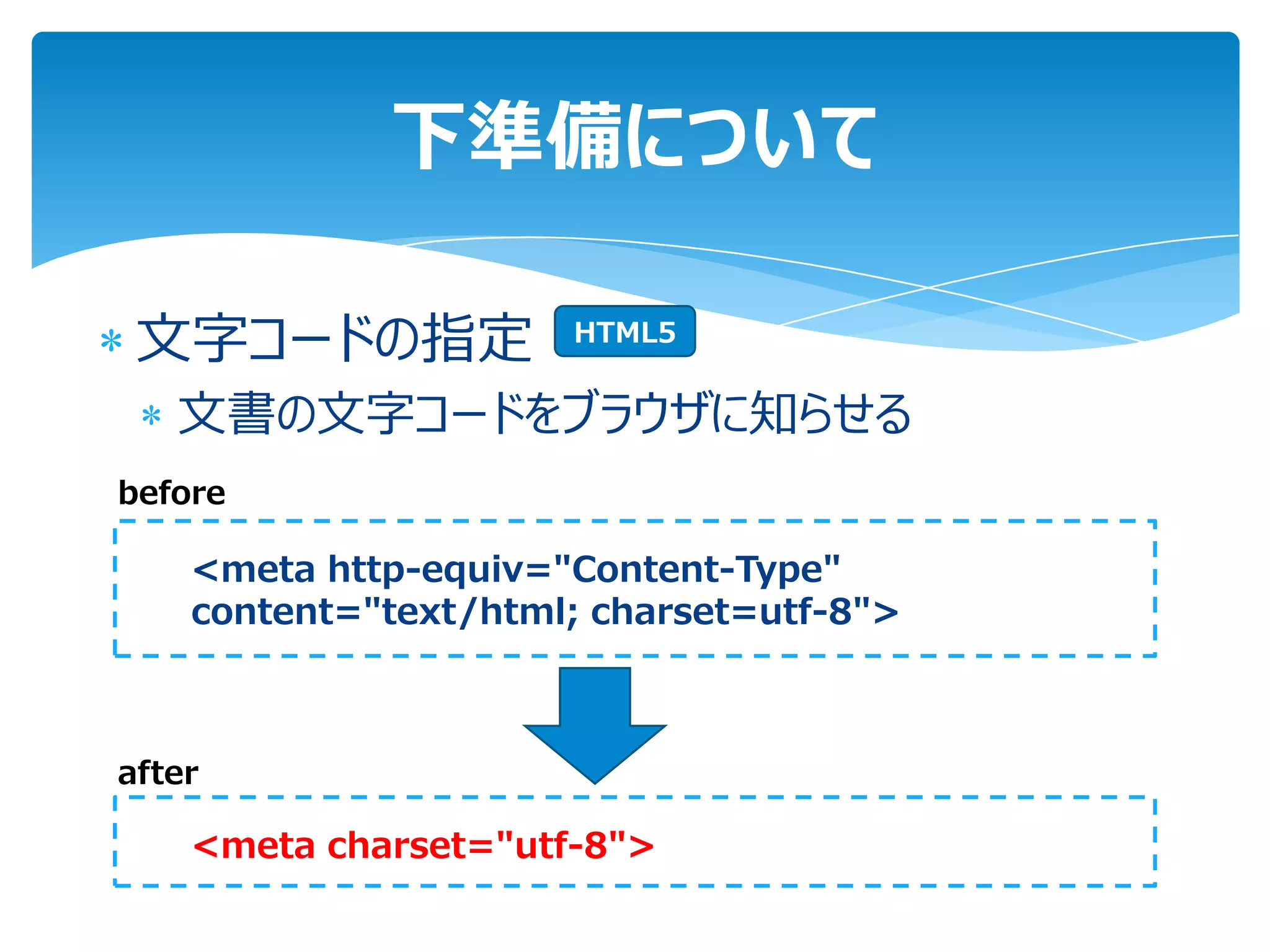 下準備について

＊ 文字コードの指定 HTML5

＊ 文書の文字コードをブラウザに知らせる

before

<meta http-equiv="Content-Type" content="text/html; charset=utf-8">

after

<meta charset="utf-8">